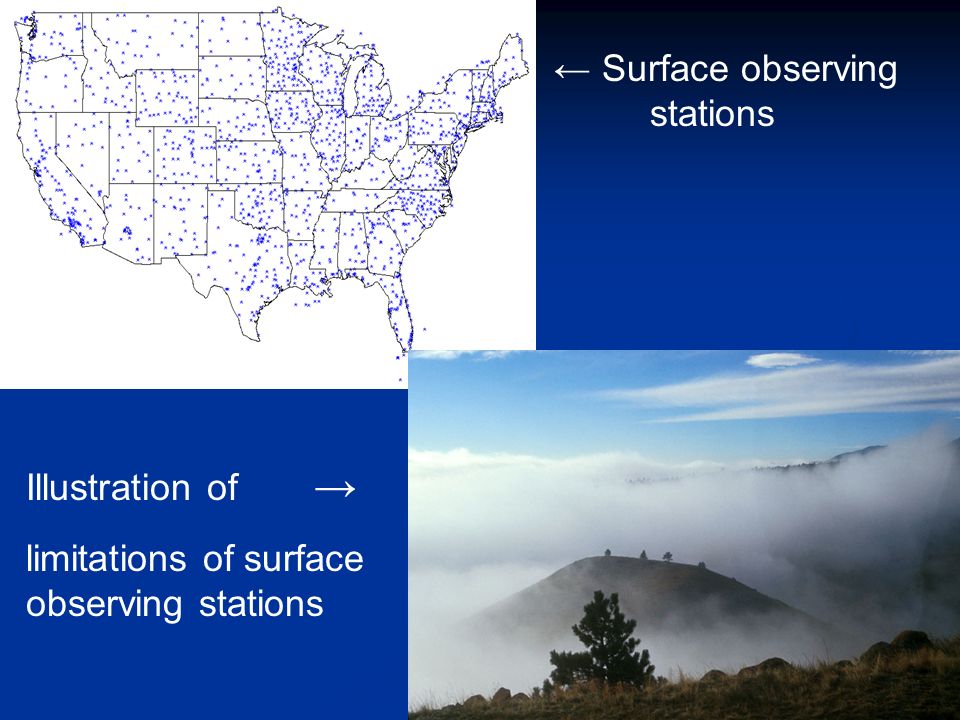 ← Surface observing stations

Illustration of →

limitations of surface observing stations